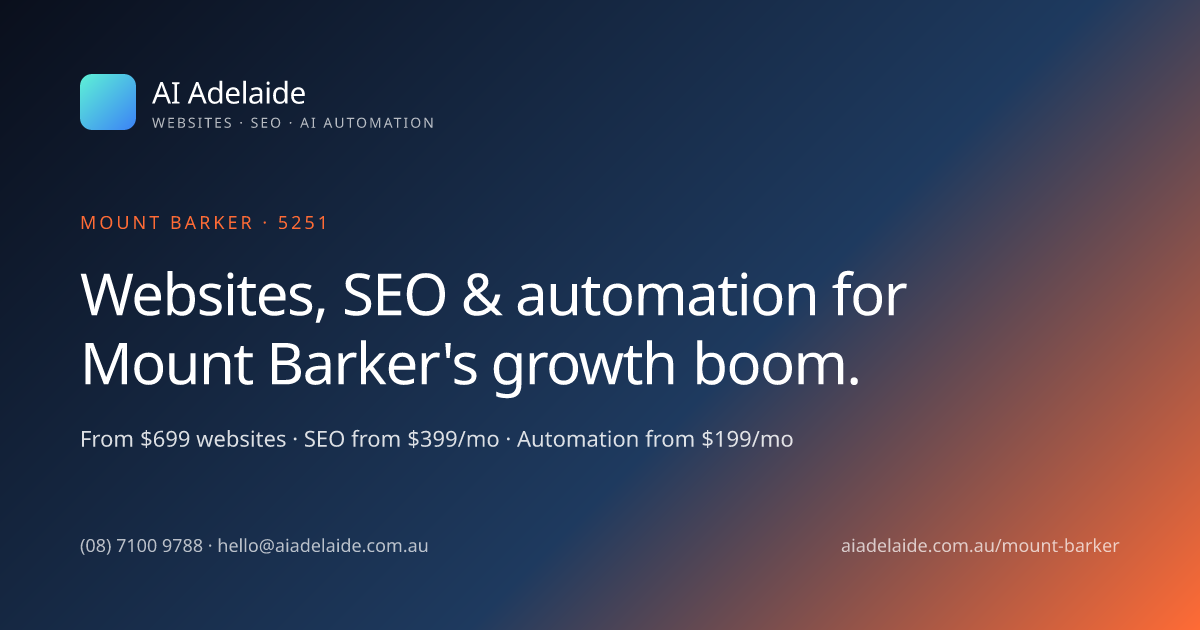 AI Adelaide
WEBSITES · SEO · AI AUTOMATION

MOUNT BARKER · 5251

Websites, SEO & automation for Mount Barker's growth boom.

From \$699 websites · SEO from \$399/mo · Automation from \$199/mo

(08) 7100 9788 · hello@aiadelaide.com.au

aiadelaide.com.au/mount-barker